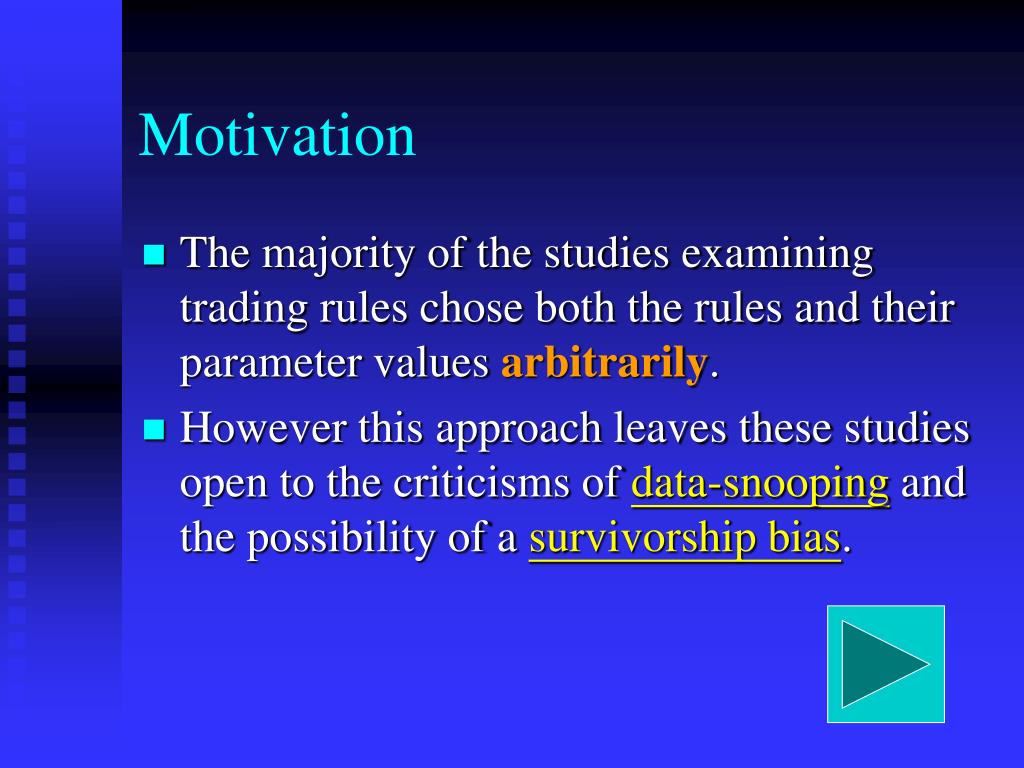 Motivation

The majority of the studies examining trading rules chose both the rules and their parameter values arbitrarily.

However this approach leaves these studies open to the criticisms of data-snooping and the possibility of a survivorship bias.